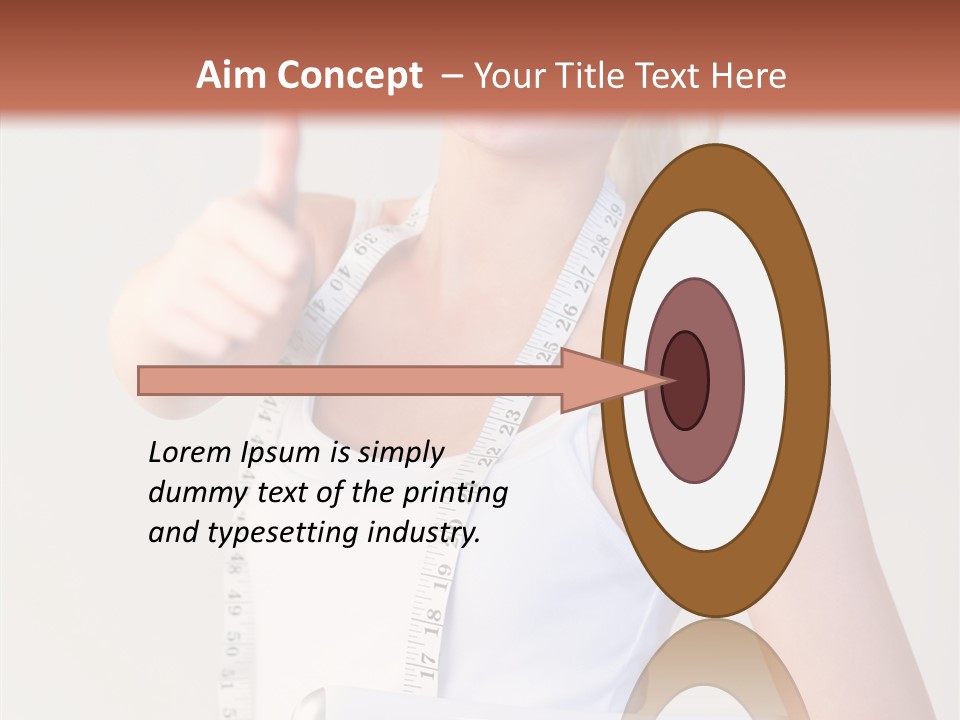 Aim Concept – Your Title Text Here

Lorem Ipsum is simply dummy text of the printing and typesetting industry.